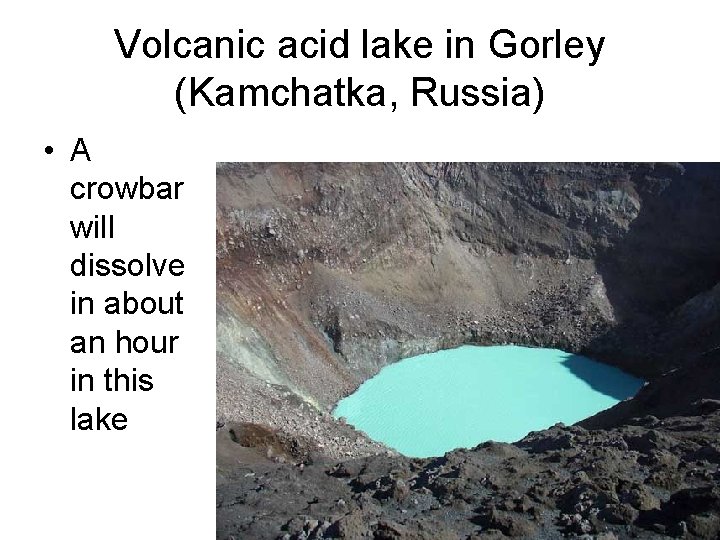 Volcanic acid lake in Gorley (Kamchatka, Russia)

• A crowbar will dissolve in about an hour in this lake